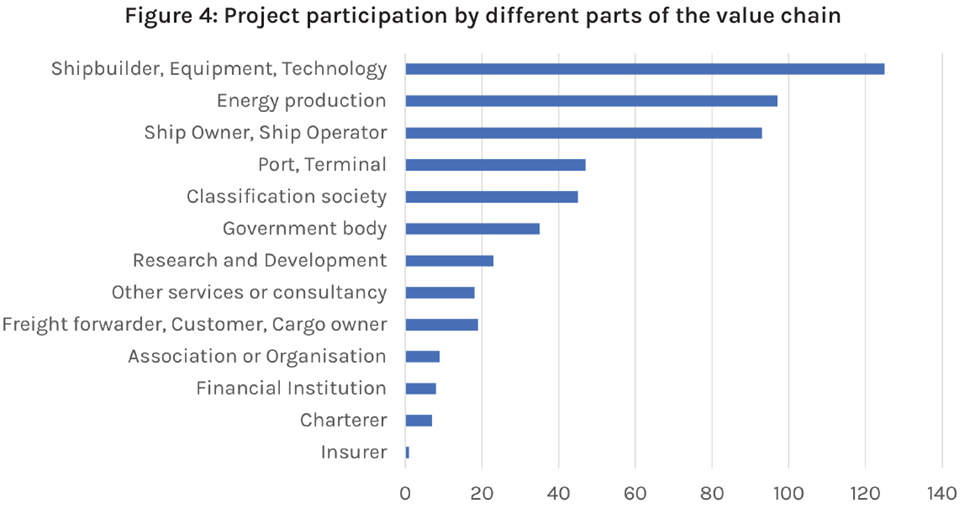 Figure 4: Project participation by different parts of the value chain

Shipbuilder, Equipment, Technology
Energy production
Ship Owner, Ship Operator
Port, Terminal
Classification society
Government body
Research and Development
Other services or consultancy
Freight forwarder, Customer, Cargo owner
Association or Organisation
Financial Institution
Charterer
Insurer

0 20 40 60 80 100 120 140